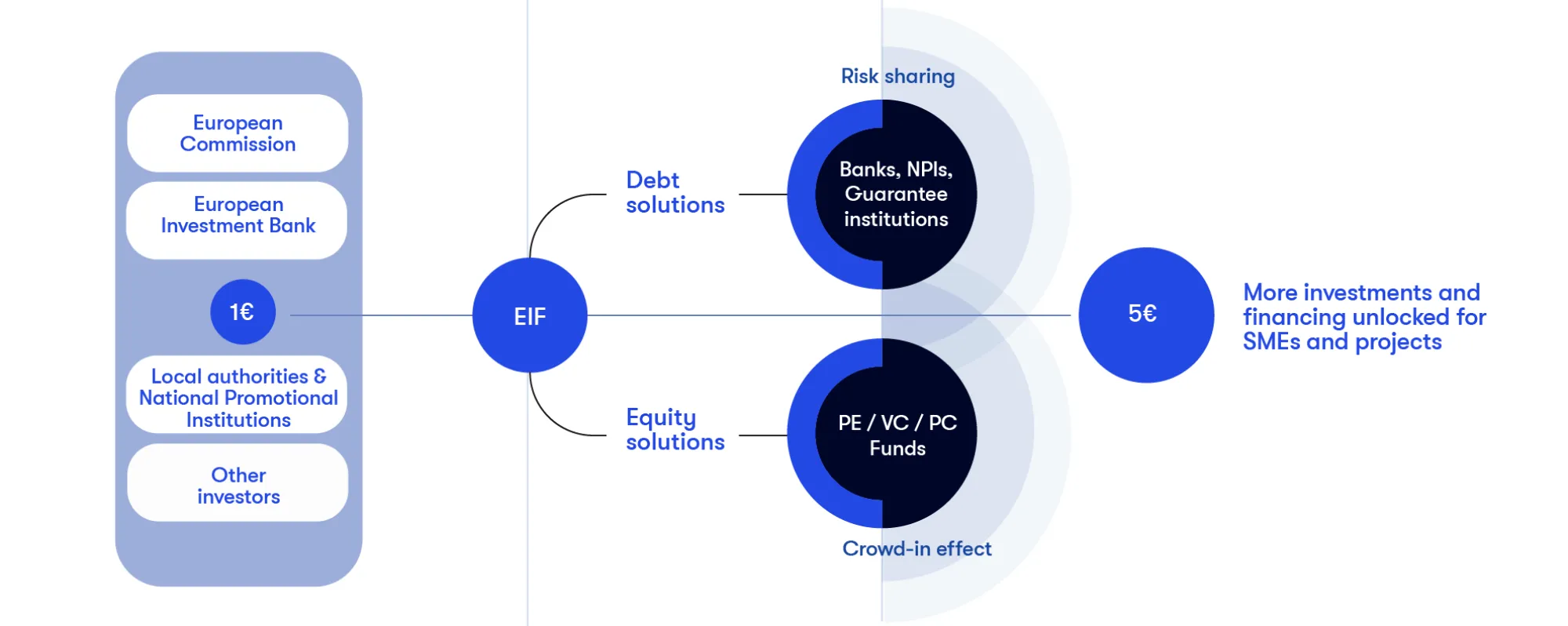 European Commission

European Investment Bank

1€

Local authorities & National Promotional Institutions

Other investors

EIF

Debt solutions

Equity solutions

Risk sharing

Banks, NPIs, Guarantee institutions

PE / VC / PC Funds

Crowd-in effect

5€

More investments and financing unlocked for SMEs and projects